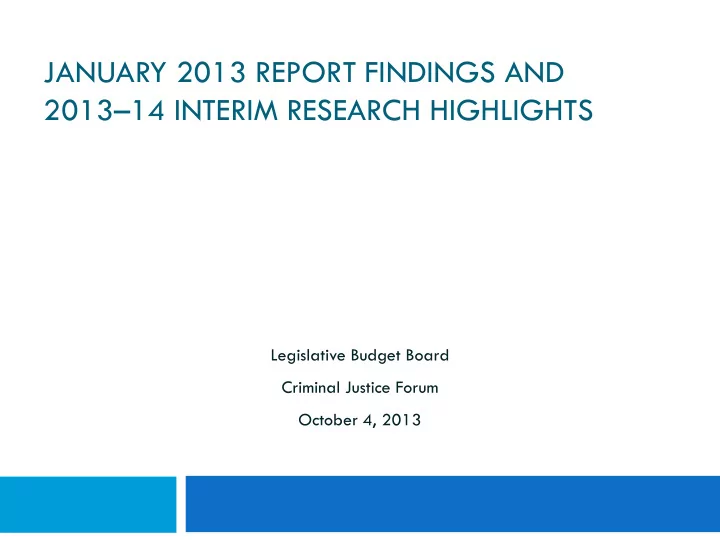 JANUARY 2013 REPORT FINDINGS AND 2013–14 INTERIM RESEARCH HIGHLIGHTS

Legislative Budget Board

Criminal Justice Forum

October 4, 2013